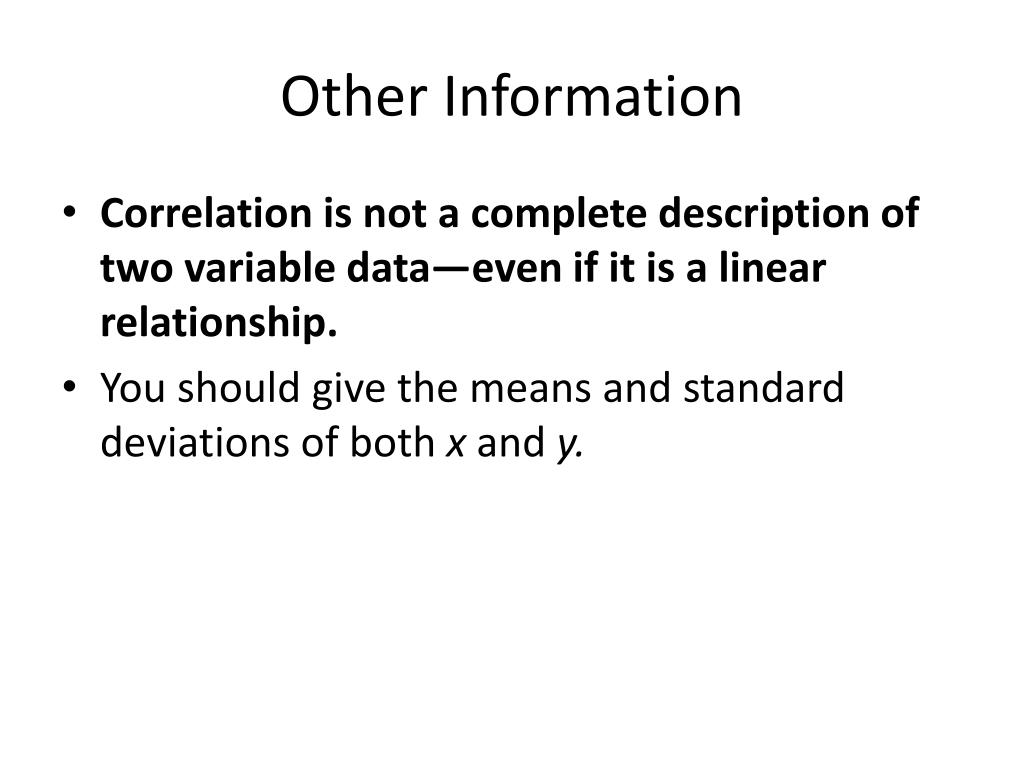 Other Information

• Correlation is not a complete description of two variable data—even if it is a linear relationship.
• You should give the means and standard deviations of both $x$ and $y$.